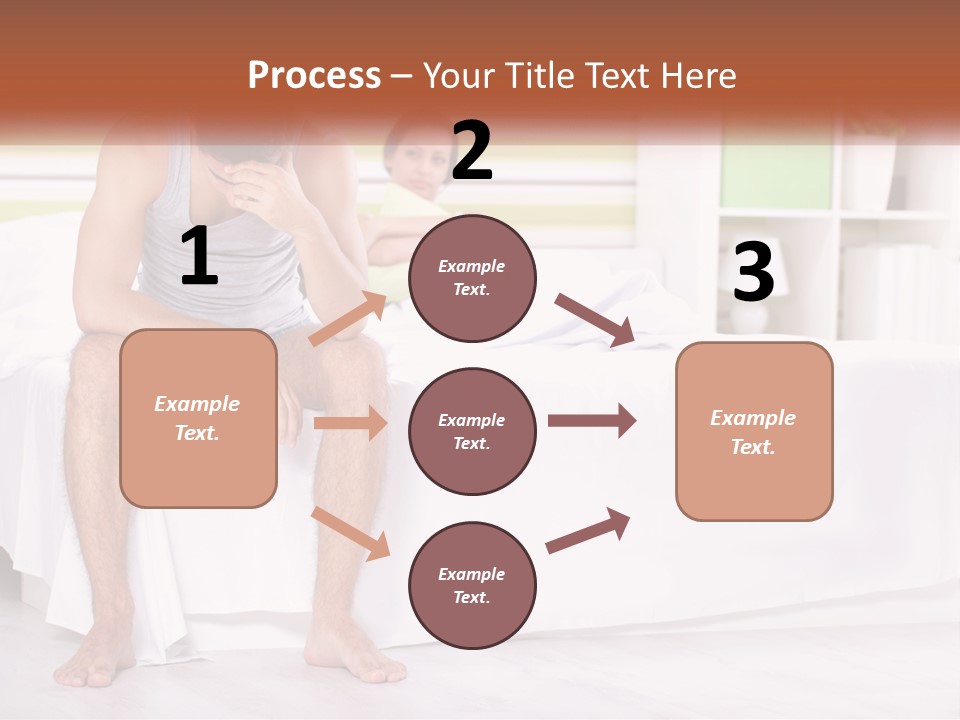 Process – Your Title Text Here

1

Example Text.

2

Example Text.

Example Text.

Example Text.

3

Example Text.